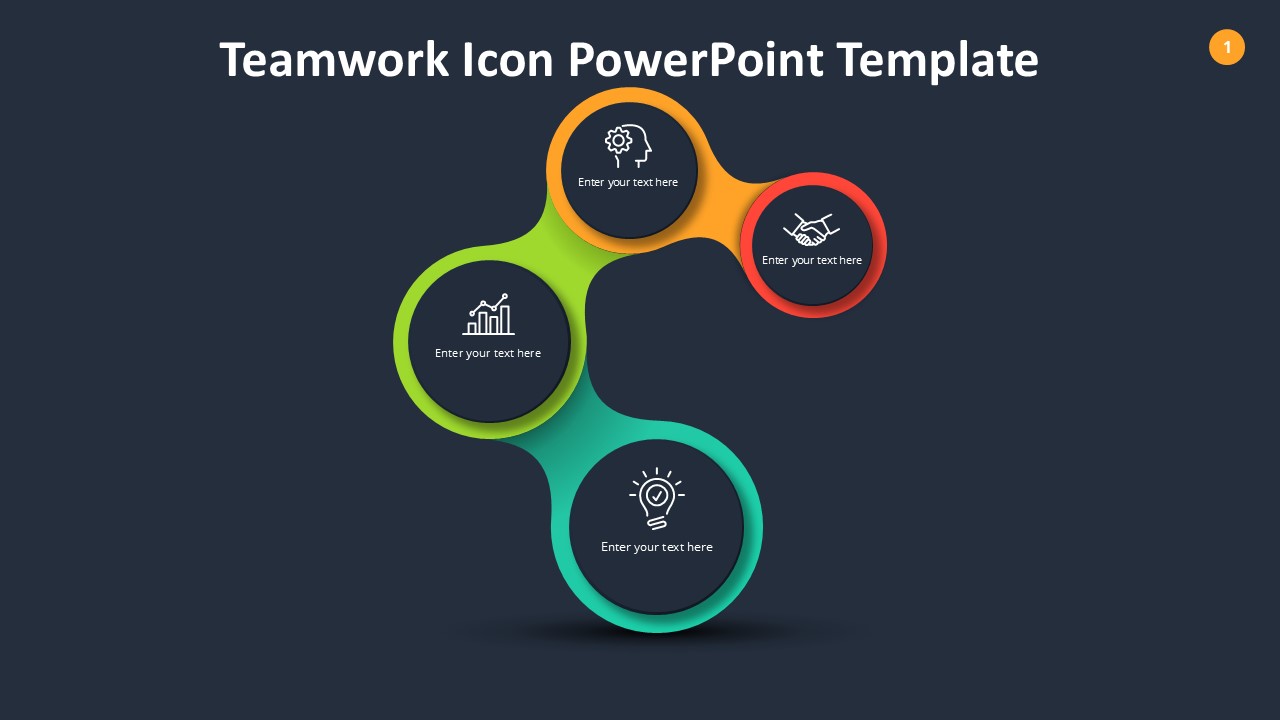 Teamwork Icon PowerPoint Template

1

Enter your text here

Enter your text here

Enter your text here

Enter your text here